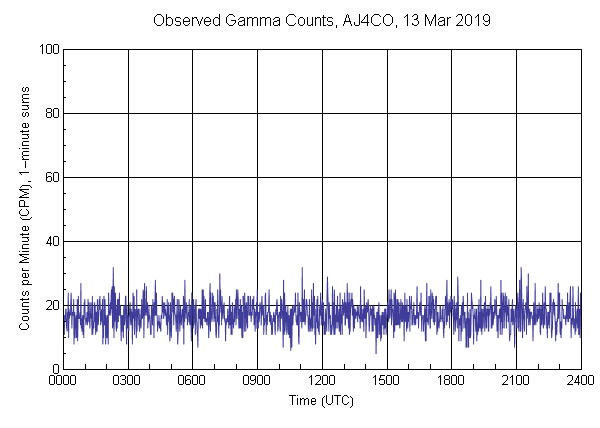 Observed Gamma Counts, AJ4CO, 13 Mar 2019

Counts per Minute (CPM), 1-minute sums

100
80
60
40
20
0

0000 0300 0600 0900 1200 1500 1800 2100 2400

Time (UTC)